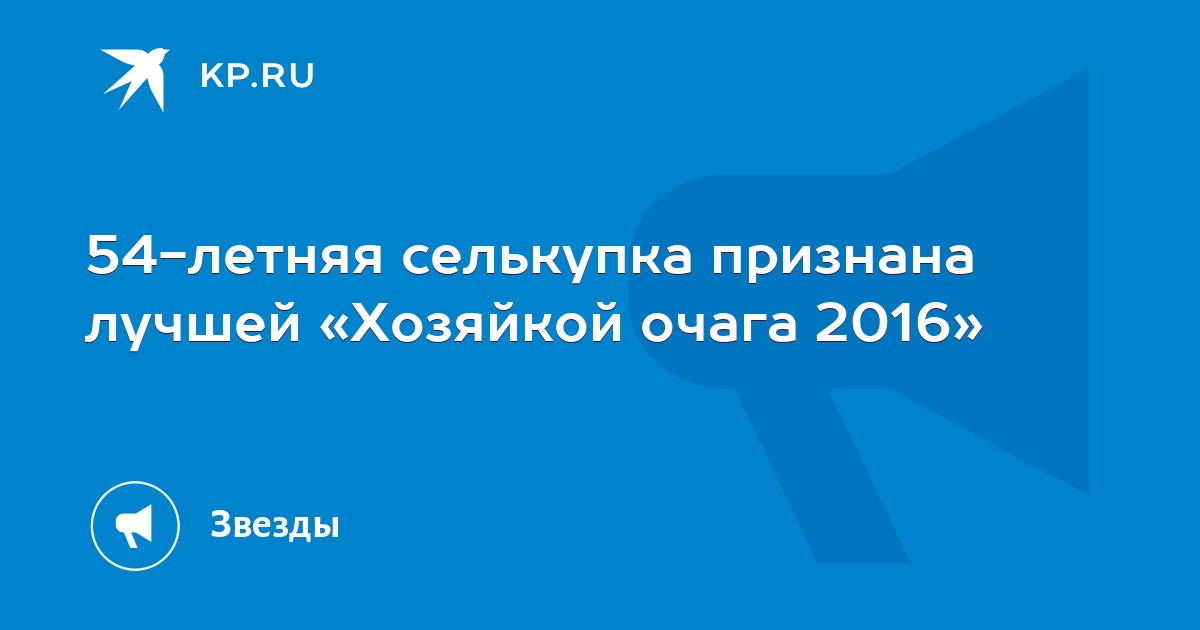 KP.RU

54-летняя селькупка признана лучшей «Хозяйкой очага 2016»

Звезды